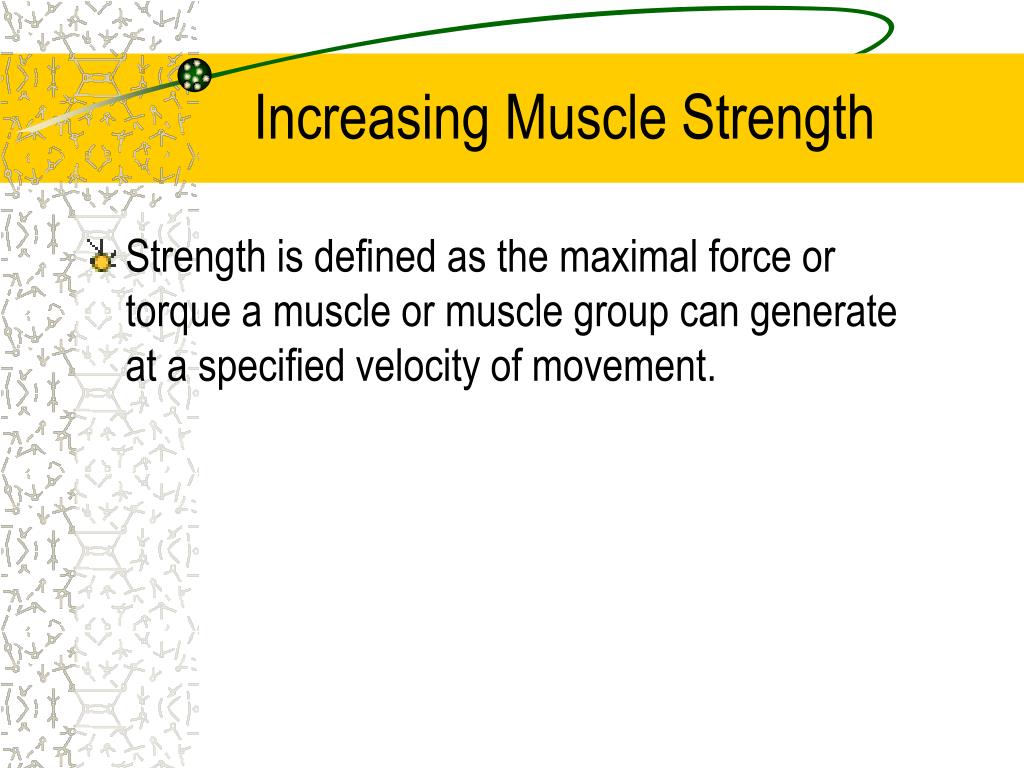 Increasing Muscle Strength

Strength is defined as the maximal force or torque a muscle or muscle group can generate at a specified velocity of movement.